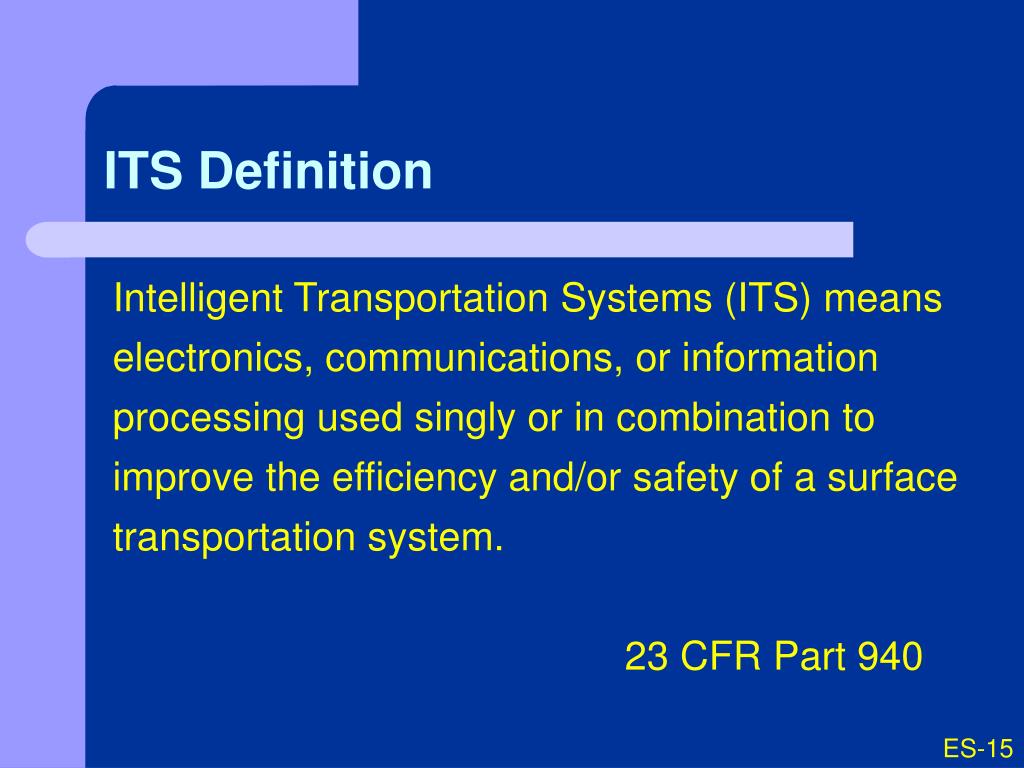 ITS Definition

Intelligent Transportation Systems (ITS) means electronics, communications, or information processing used singly or in combination to improve the efficiency and/or safety of a surface transportation system.

23 CFR Part 940

ES-15